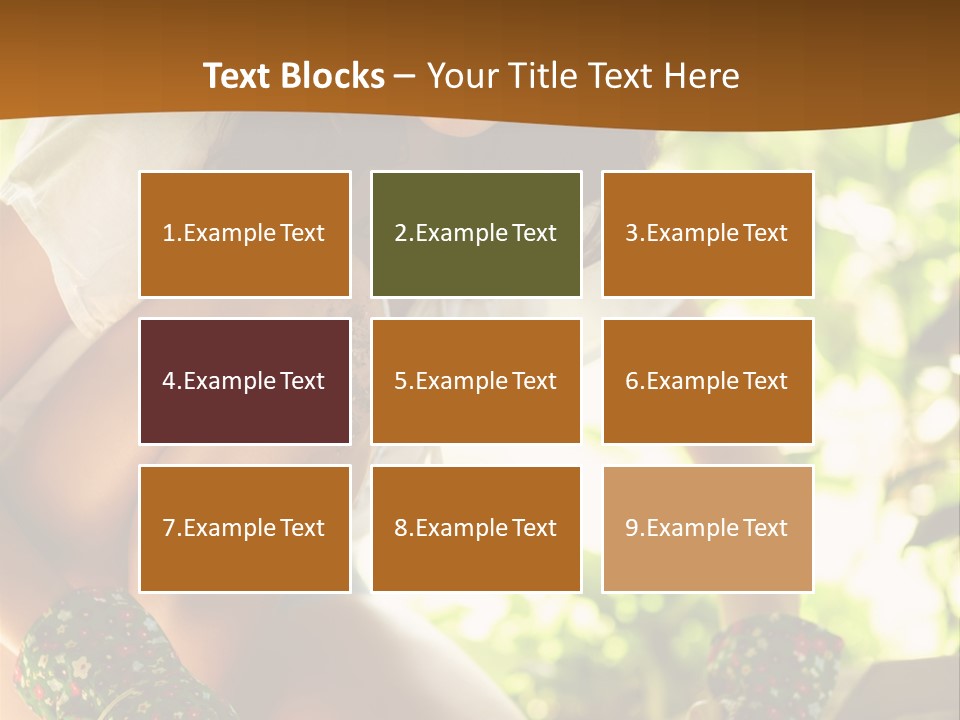 Text Blocks – Your Title Text Here

1.Example Text

2.Example Text

3.Example Text

4.Example Text

5.Example Text

6.Example Text

7.Example Text

8.Example Text

9.Example Text